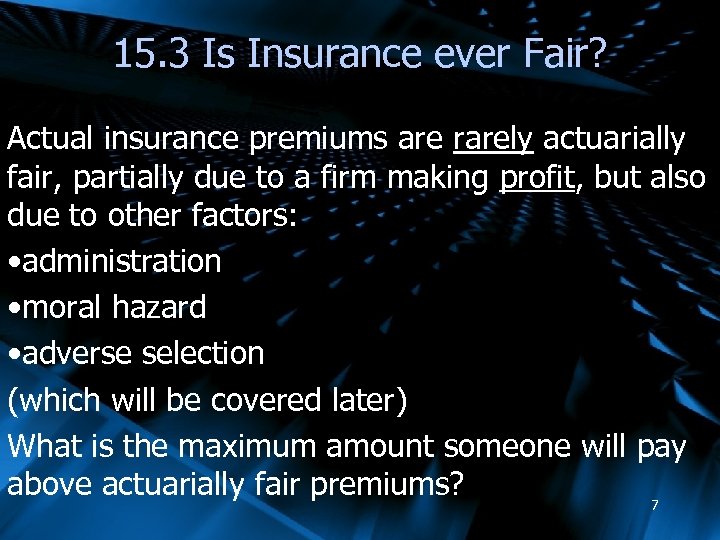 15.3 Is Insurance ever Fair?

Actual insurance premiums are rarely actuarially fair, partially due to a firm making profit, but also due to other factors:

•administration

•moral hazard

•adverse selection

(which will be covered later)

What is the maximum amount someone will pay above actuarially fair premiums?

7